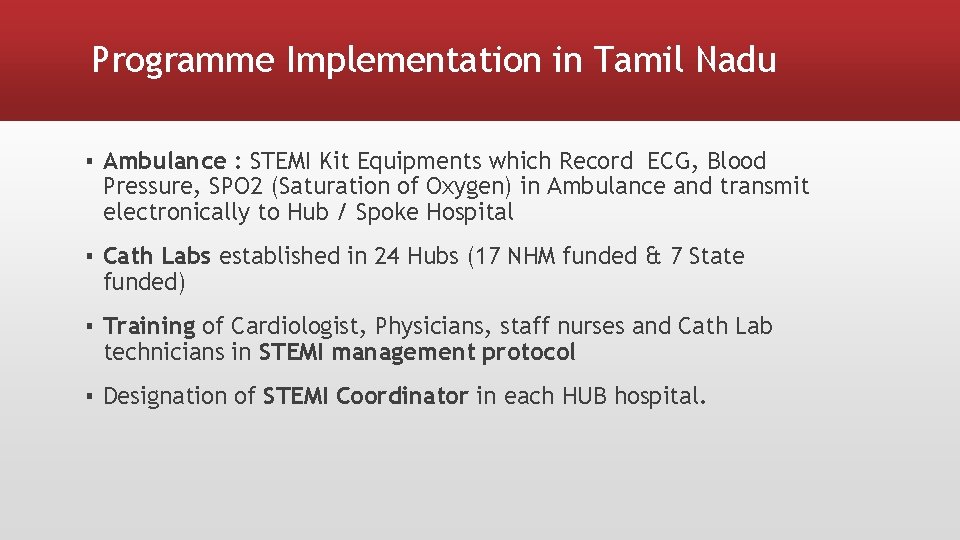 Programme Implementation in Tamil Nadu

▪ Ambulance : STEMI Kit Equipments which Record ECG, Blood Pressure, SPO2 (Saturation of Oxygen) in Ambulance and transmit electronically to Hub / Spoke Hospital

▪ Cath Labs established in 24 Hubs (17 NHM funded & 7 State funded)

▪ Training of Cardiologist, Physicians, staff nurses and Cath Lab technicians in STEMI management protocol

▪ Designation of STEMI Coordinator in each HUB hospital.